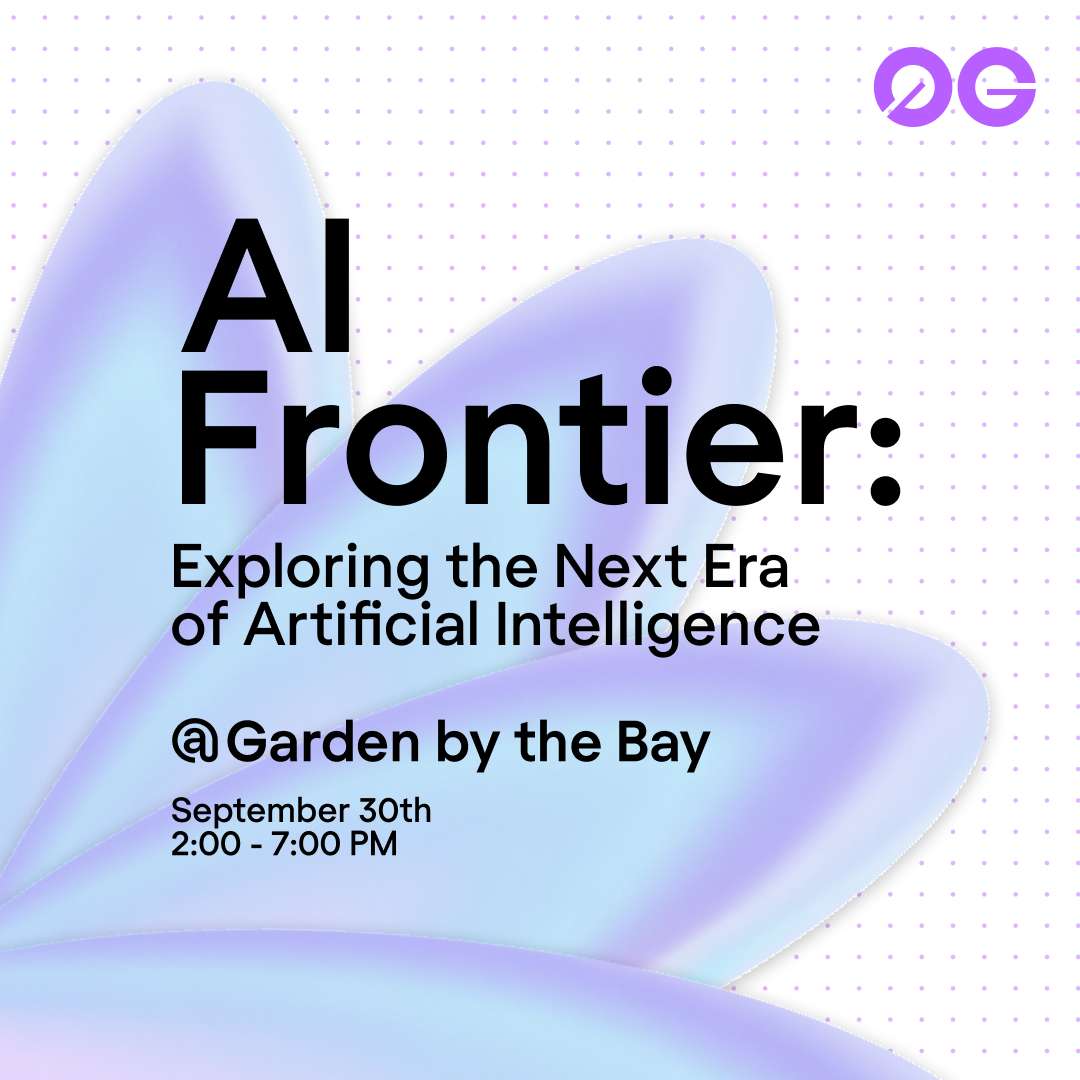 0G

AI Frontier:

Exploring the Next Era of Artificial Intelligence

@Garden by the Bay

September 30th
2:00 - 7:00 PM